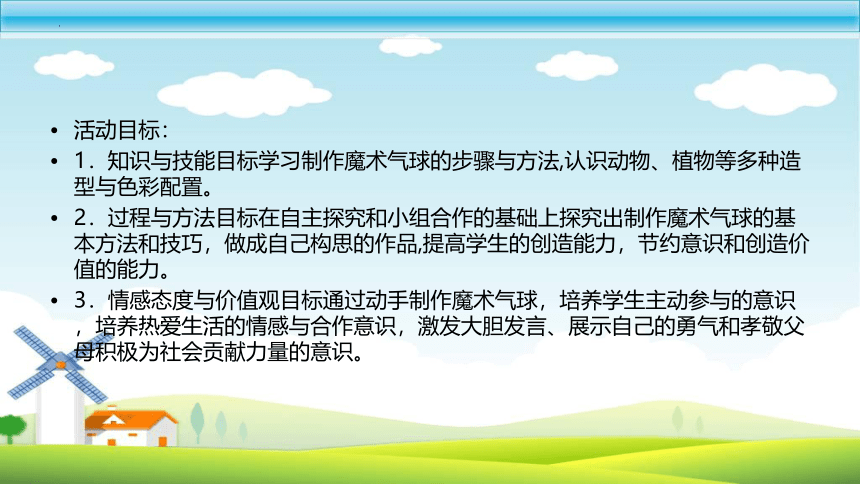 • 活动目标:

• 1．知识与技能目标学习制作魔术气球的步骤与方法,认识动物、植物等多种造型与色彩配置。

• 2．过程与方法目标在自主探究和小组合作的基础上探究出制作魔术气球的基本方法和技巧，做成自己构思的作品,提高学生的创造能力，节约意识和创造价值的能力。

• 3．情感态度与价值观目标通过动手制作魔术气球，培养学生主动参与的意识，培养热爱生活的情感与合作意识，激发大胆发言、展示自己的勇气和孝敬父母积极为社会贡献力量的意识。